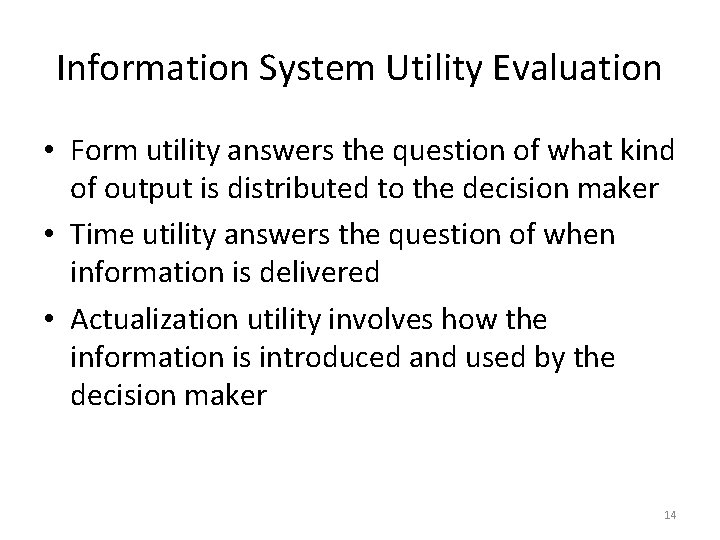 Information System Utility Evaluation

• Form utility answers the question of what kind of output is distributed to the decision maker
• Time utility answers the question of when information is delivered
• Actualization utility involves how the information is introduced and used by the decision maker

14